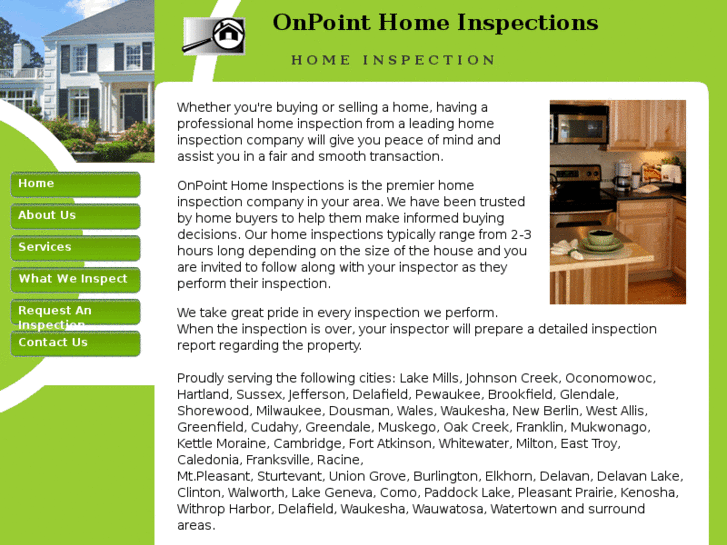 OnPoint Home Inspections

HOME INSPECTION

Home
About Us
Services
What We Inspect
Request An Inspection
Contact Us

Whether you're buying or selling a home, having a professional home inspection from a leading home inspection company will give you peace of mind and assist you in a fair and smooth transaction.

OnPoint Home Inspections is the premier home inspection company in your area. We have been trusted by home buyers to help them make informed buying decisions. Our home inspections typically range from 2-3 hours long depending on the size of the house and you are invited to follow along with your inspector as they perform their inspection.

We take great pride in every inspection we perform.
When the inspection is over, your inspector will prepare a detailed inspection report regarding the property.

Proudly serving the following cities: Lake Mills, Johnson Creek, Oconomowoc, Hartland, Sussex, Jefferson, Delafield, Pewaukee, Brookfield, Glendale, Shorewood, Milwaukee, Dousman, Wales, Waukesha, New Berlin, West Allis, Greenfield, Cudahy, Greendale, Muskego, Oak Creek, Franklin, Mukwonago, Kettle Moraine, Cambridge, Fort Atkinson, Whitewater, Milton, East Troy, Caledonia, Franksville, Racine,
Mt.Pleasant, Sturtevant, Union Grove, Burlington, Elkhorn, Delavan, Delavan Lake, Clinton, Walworth, Lake Geneva, Como, Paddock Lake, Pleasant Prairie, Kenosha, Withrop Harbor, Delafield, Waukesha, Wauwatosa, Watertown and surround areas.